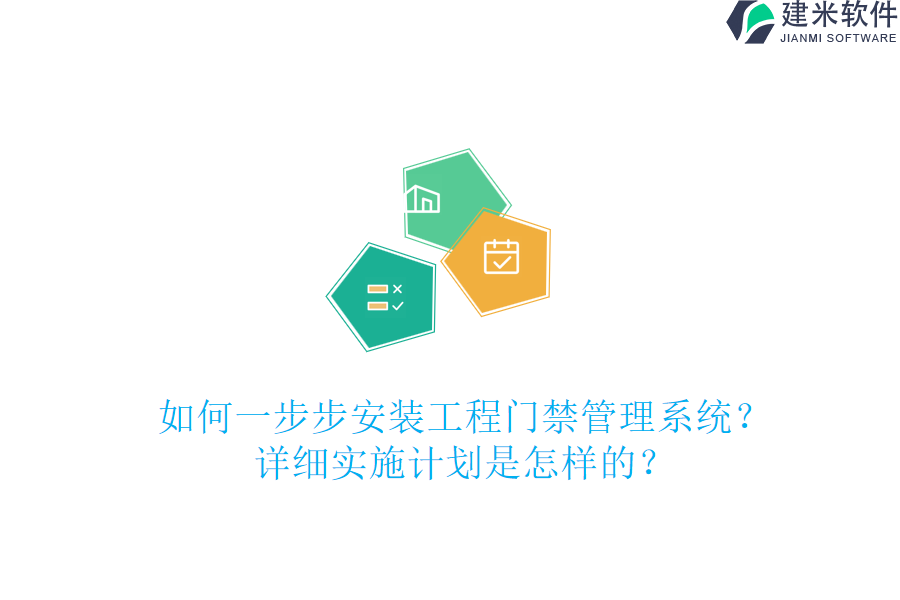 建米软件
JIANMI SOFTWARE

如何一步步安装工程门禁管理系统？
详细实施计划是怎样的？